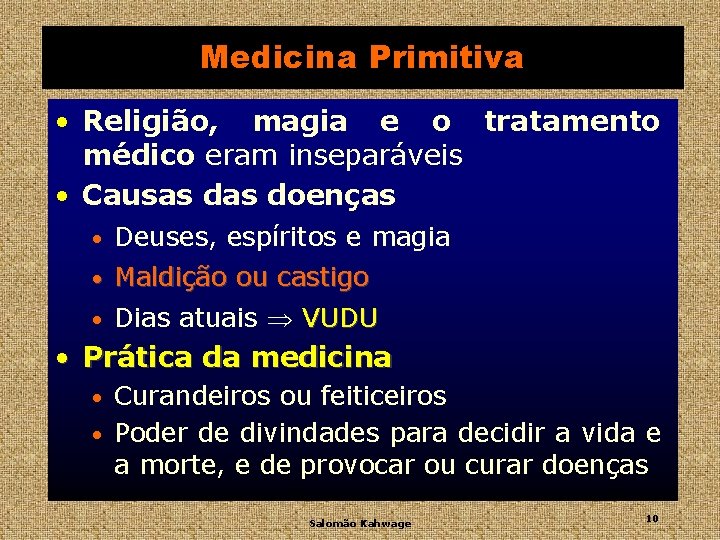 Medicina Primitiva

• Religião, magia e o tratamento médico eram inseparáveis
• Causas das doenças
  • Deuses, espíritos e magia
  • Maldição ou castigo
  • Dias atuais $\Rightarrow$ VUDU
• Prática da medicina
  • Curandeiros ou feiticeiros
  • Poder de divindades para decidir a vida e a morte, e de provocar ou curar doenças

Salomão Kahwage

10